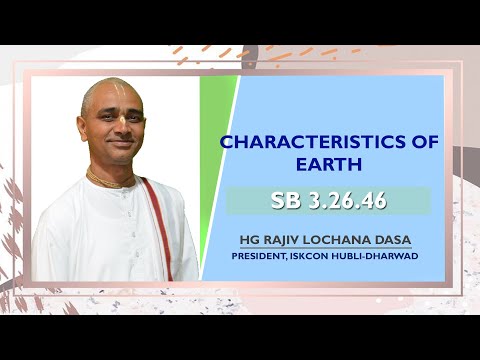 CHARACTERISTICS OF EARTH

SB 3.26.46

HG RAJIV LOCHANA DASA
PRESIDENT, ISKCON HUBLI-DHARWAD